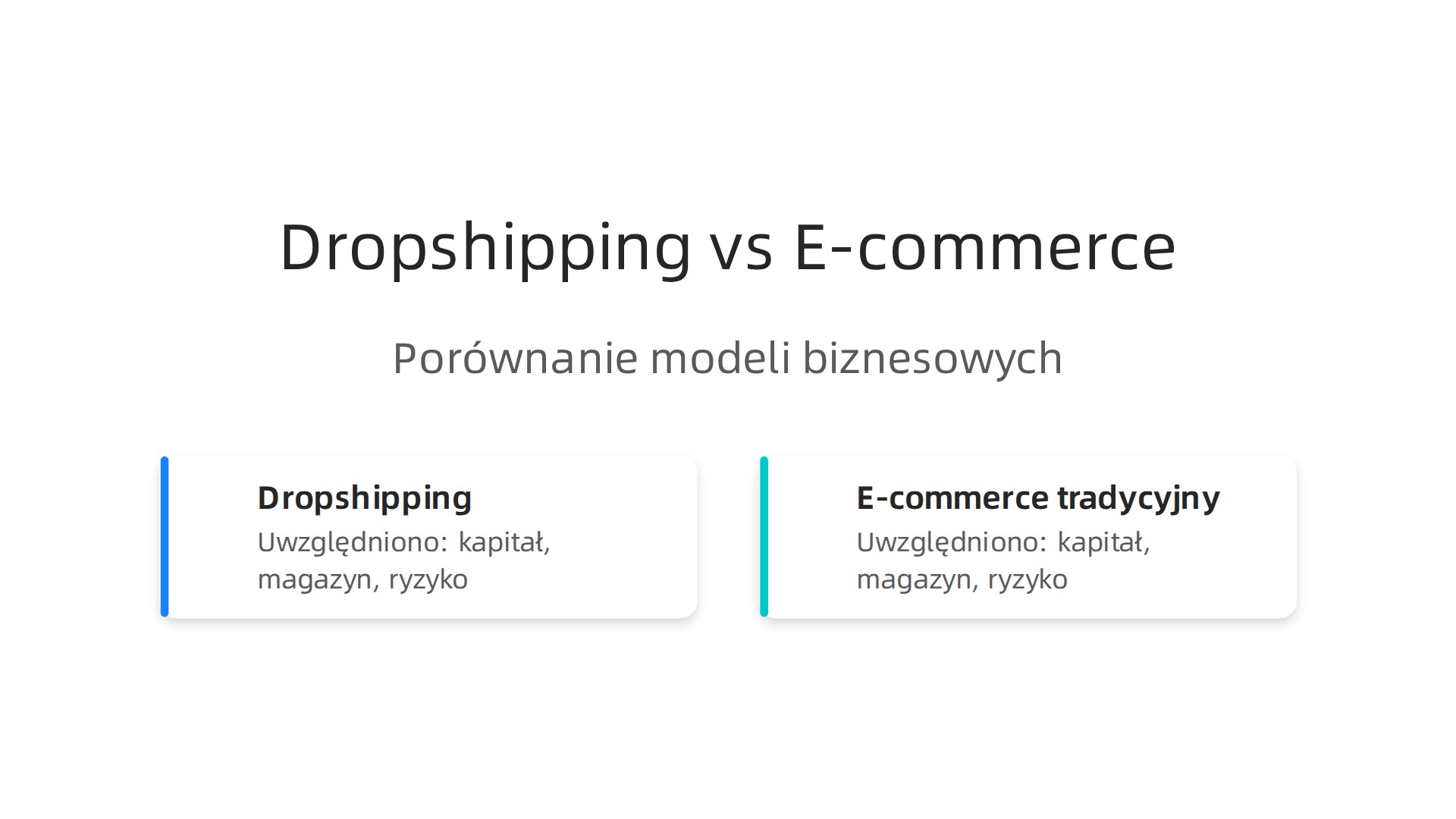 Dropshipping vs E-commerce

Porównanie modeli biznesowych

Dropshipping
Uwzględniono: kapitał, magazyn, ryzyko

E-commerce tradycyjny
Uwzględniono: kapitał, magazyn, ryzyko